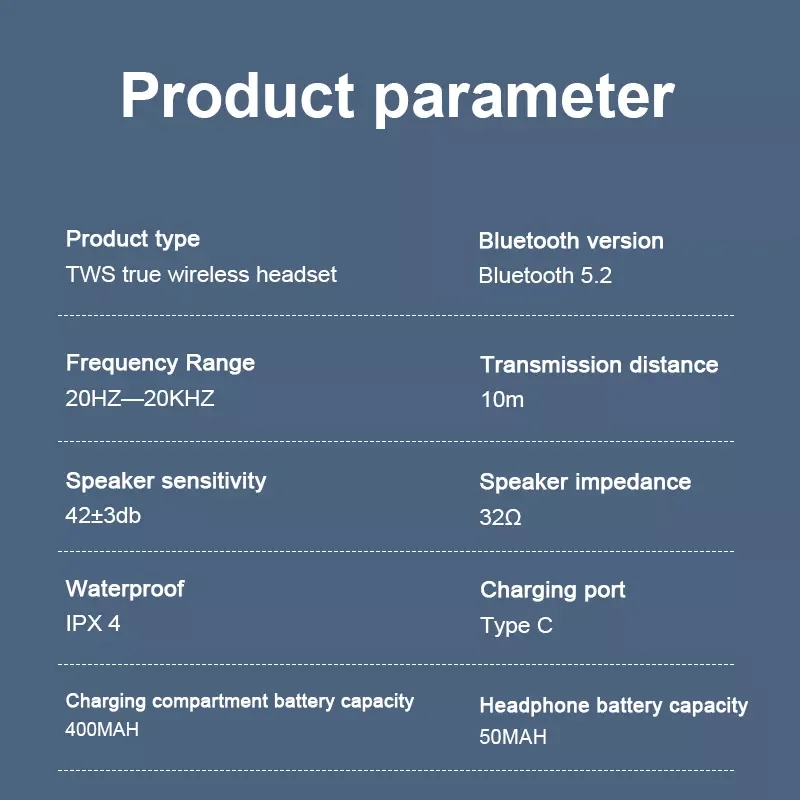 Product parameter

Product type
TWS true wireless headset

Bluetooth version
Bluetooth 5.2

Frequency Range
20HZ—20KHZ

Transmission distance
10m

Speaker sensitivity
42±3db

Speaker impedance
32Ω

Waterproof
IPX 4

Charging port
Type C

Charging compartment battery capacity
400MAH

Headphone battery capacity
50MAH